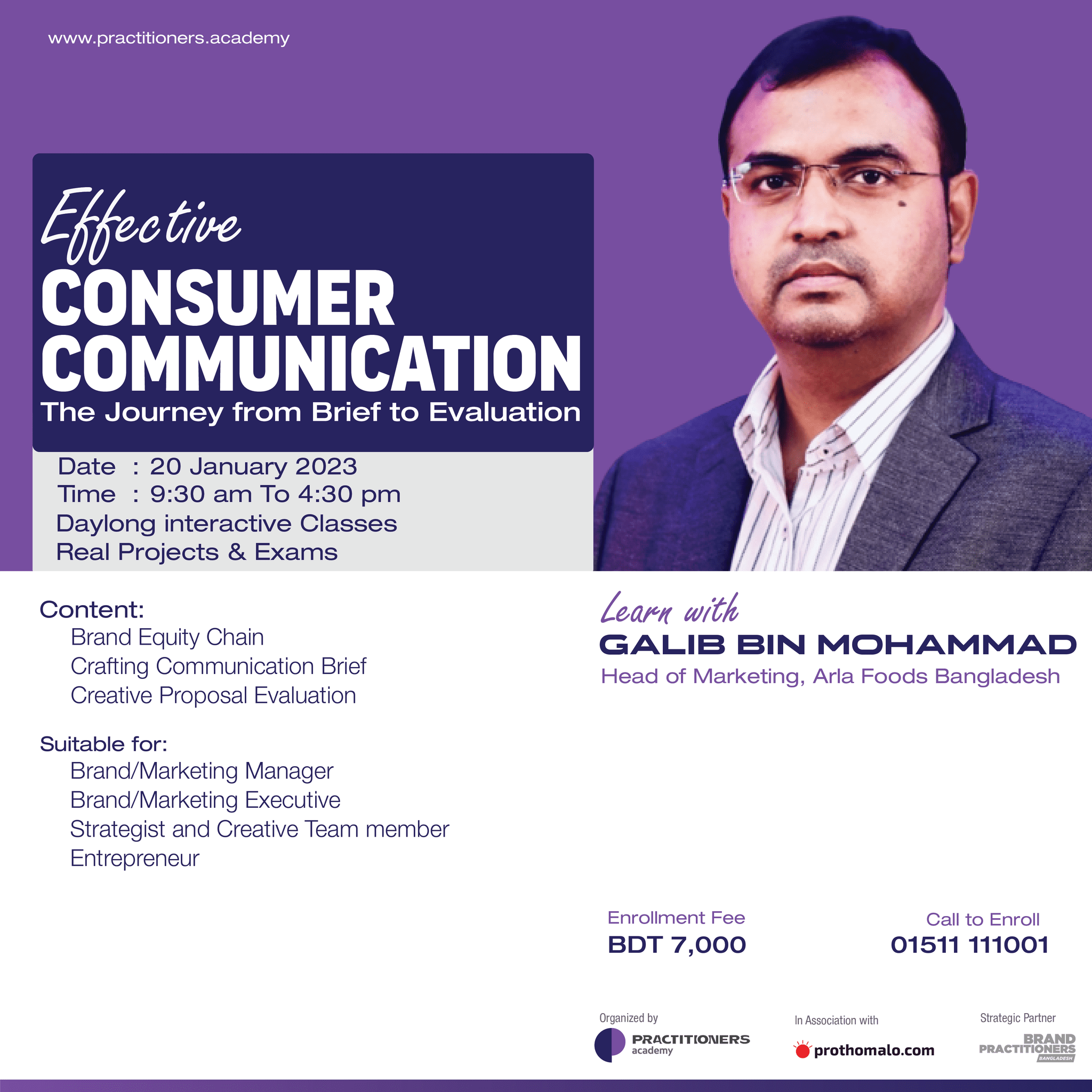 www.practitioners.academy

Effective
CONSUMER COMMUNICATION
The Journey from Brief to Evaluation

Date : 20 January 2023
Time : 9:30 am To 4:30 pm
Daylong interactive Classes
Real Projects & Exams

Content:
Brand Equity Chain
Crafting Communication Brief
Creative Proposal Evaluation

Suitable for:
Brand/Marketing Manager
Brand/Marketing Executive
Strategist and Creative Team member
Entrepreneur

Learn with
GALIB BIN MOHAMMAD
Head of Marketing, Arla Foods Bangladesh

Enrollment Fee
BDT 7,000

Call to Enroll
01511 111001

Organized by
PRACTITIONERS academy

In Association with
prothomalo.com

Strategic Partner
BRAND PRACTITIONERS BANGLADESH